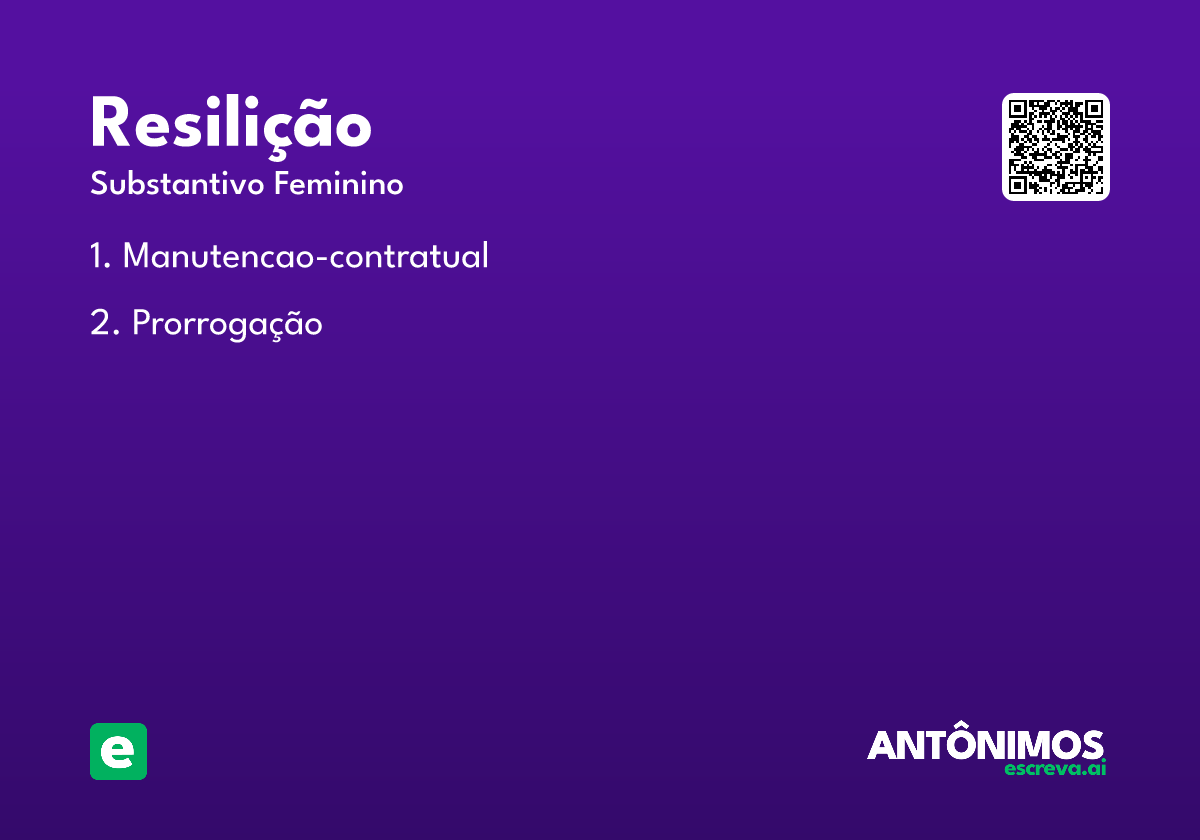 Resilição

Substantivo Feminino

1. Manutencao-contratual

2. Prorrogação

e

ANTÔNIMOS
escreva.ai